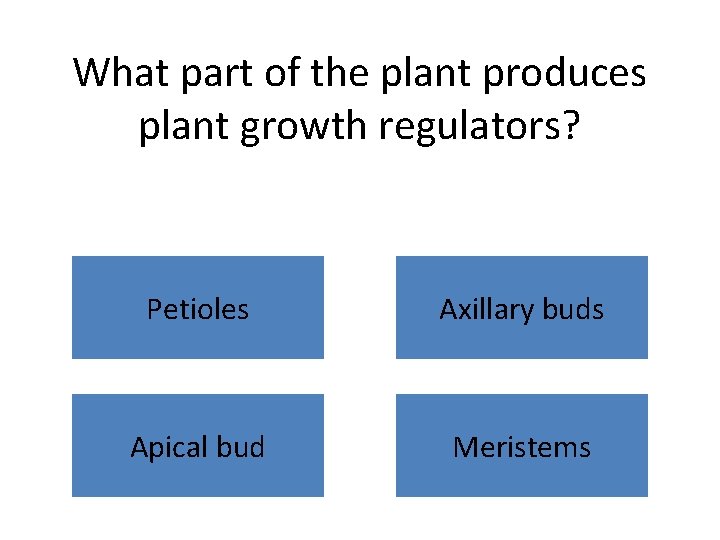 What part of the plant produces plant growth regulators?

Petioles

Axillary buds

Apical bud

Meristems